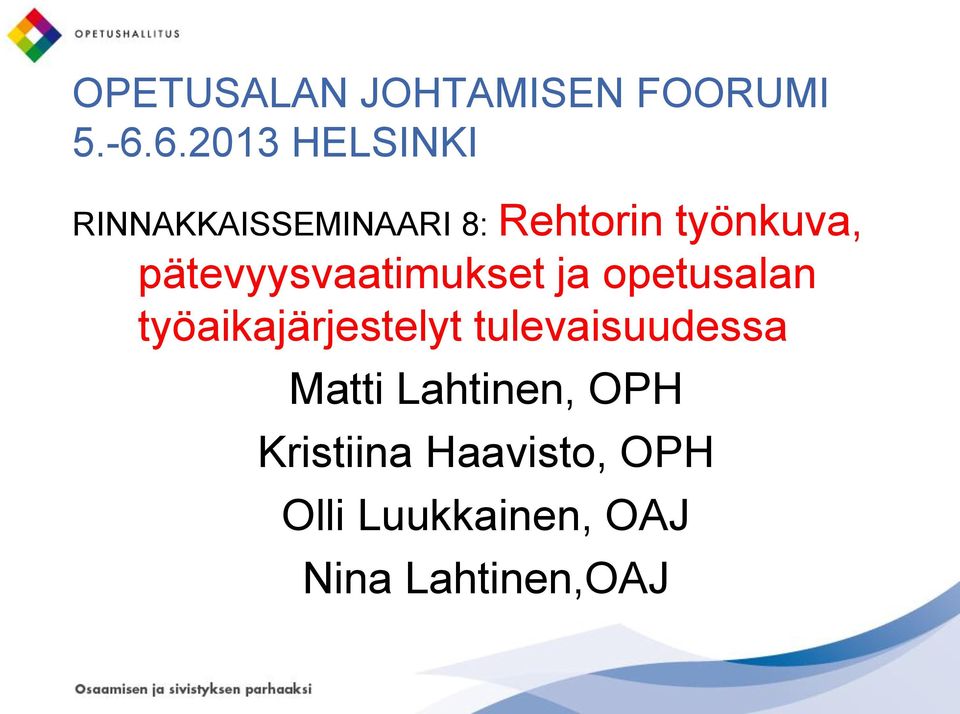 OPETUSHALLITUS

OPETUSALAN JOHTAMISEN FOORUMI 5.-6.6.2013 HELSINKI

RINNAKKAISSEMINAARI 8: Rehtorin työnkuva, pätevyysvaatimukset ja opetusalan työaikajärjestelyt tulevaisuudessa

Matti Lahtinen, OPH

Kristiina Haavisto, OPH

Olli Luukkainen, OAJ

Nina Lahtinen,OAJ

Osaamisen ja sivistyksen parhaaksi